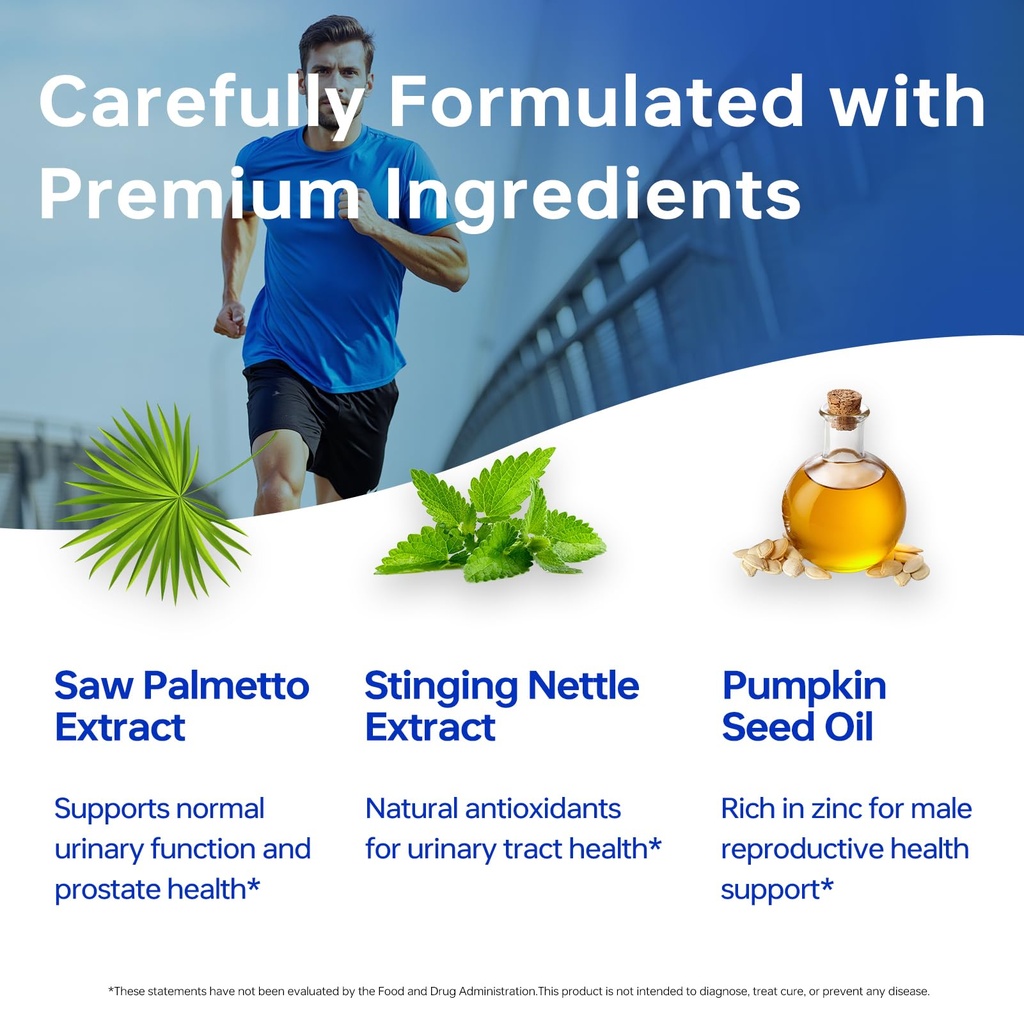 Carefully Formulated with Premium Ingredients

Saw Palmetto Extract

Supports normal urinary function and prostate health*

Stinging Nettle Extract

Natural antioxidants for urinary tract health*

Pumpkin Seed Oil

Rich in zinc for male reproductive health support*

*These statements have not been evaluated by the Food and Drug Administration.This product is not intended to diagnose, treat cure, or prevent any disease.